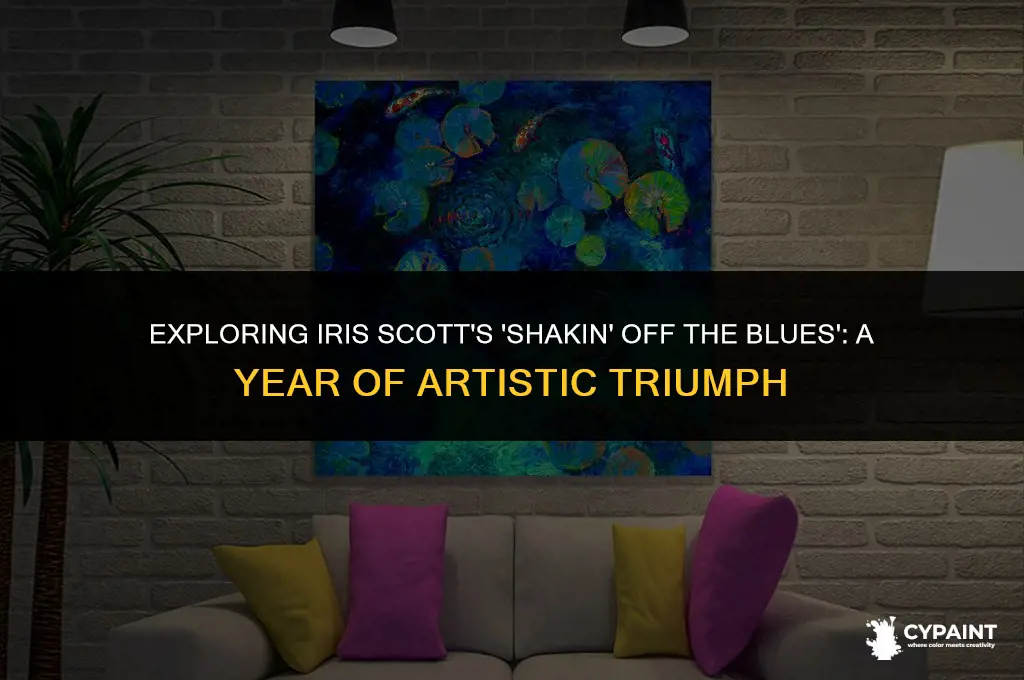 EXPLORING IRIS SCOTT'S 'SHAKIN' OFF THE BLUES': A YEAR OF ARTISTIC TRIUMPH

CYPAINT
where color meets creativity